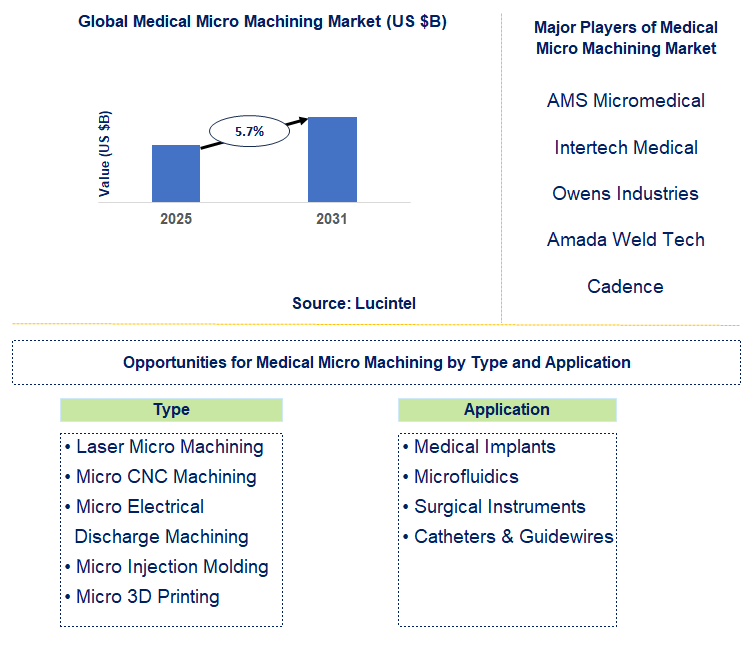 Global Medical Micro Machining Market (US $B)

Value (US $B)

5.7%

2025

2031

Source: Lucintel

Major Players of Medical Micro Machining Market

AMS Micromedical

Intertech Medical

Owens Industries

Amada Weld Tech

Cadence

Opportunities for Medical Micro Machining by Type and Application

Type

• Laser Micro Machining
• Micro CNC Machining
• Micro Electrical Discharge Machining
• Micro Injection Molding
• Micro 3D Printing

Application

• Medical Implants
• Microfluidics
• Surgical Instruments
• Catheters & Guidewires